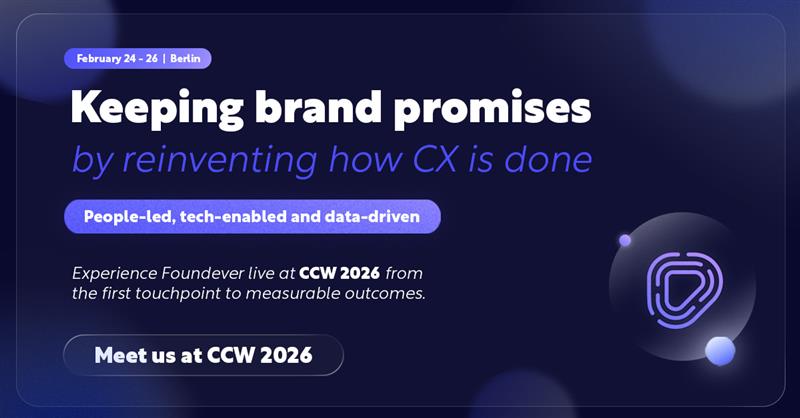 February 24 - 26 | Berlin

Keeping brand promises
by reinventing how CX is done

People-led, tech-enabled and data-driven

Experience Foundever live at CCW 2026 from the first touchpoint to measurable outcomes.

Meet us at CCW 2026